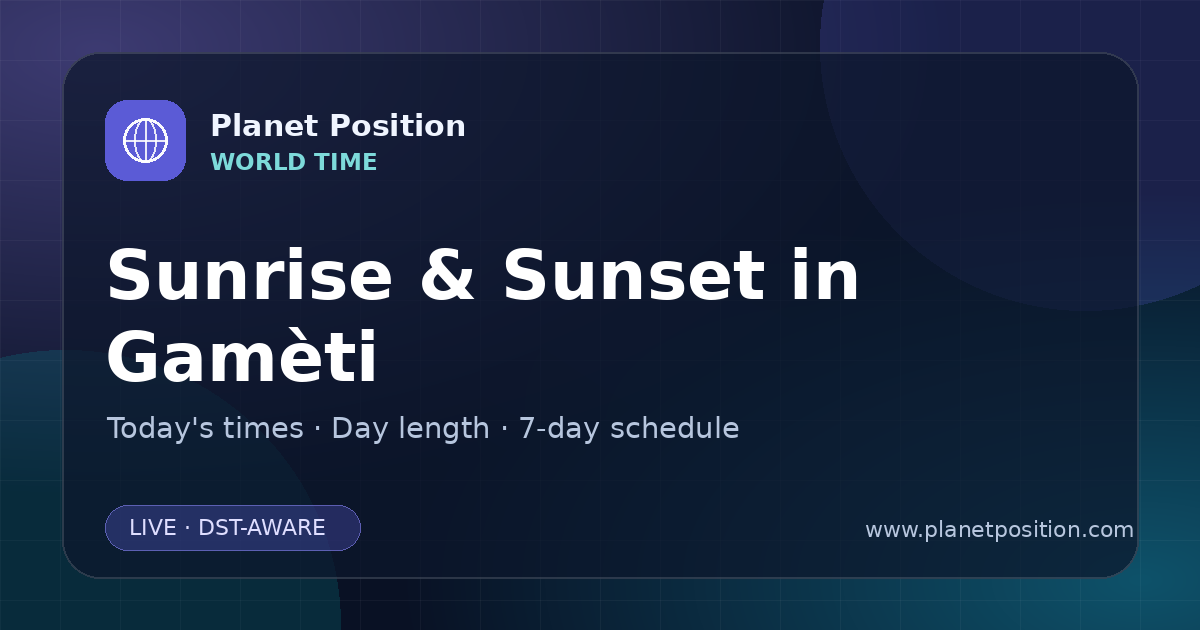 Planet Position
WORLD TIME

Sunrise & Sunset in Gamèti

Today's times · Day length · 7-day schedule

LIVE · DST-AWARE

www.planetposition.com